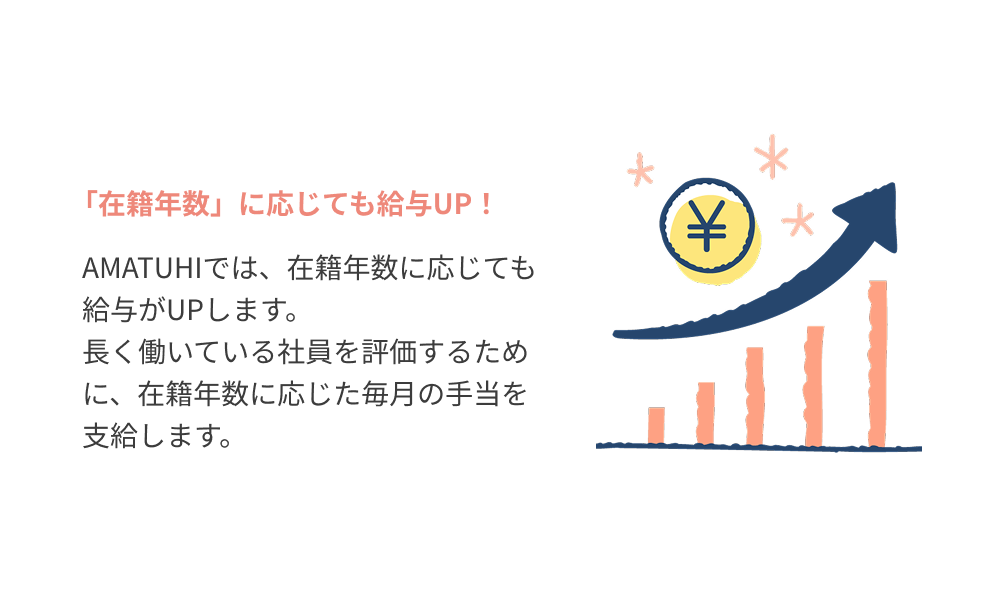 「在籍年数」に応じても給与UP！

AMATUHIでは、在籍年数に応じても給与がUPします。
長く働いている社員を評価するために、在籍年数に応じた毎月の手当を支給します。

¥